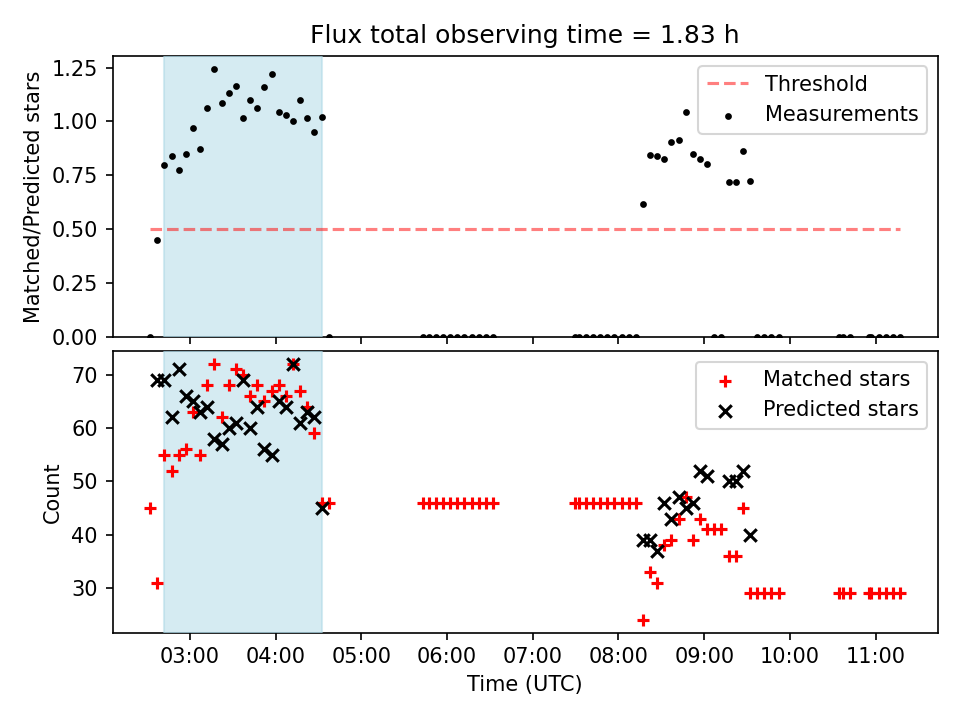 Flux total observing time = 1.83 h

Matched/Predicted stars

1.25
1.00
0.75
0.50
0.25
0.00

Threshold
Measurements

Count

70
60
50
40
30

Matched stars
Predicted stars

03:00 04:00 05:00 06:00 07:00 08:00 09:00 10:00 11:00

Time (UTC)